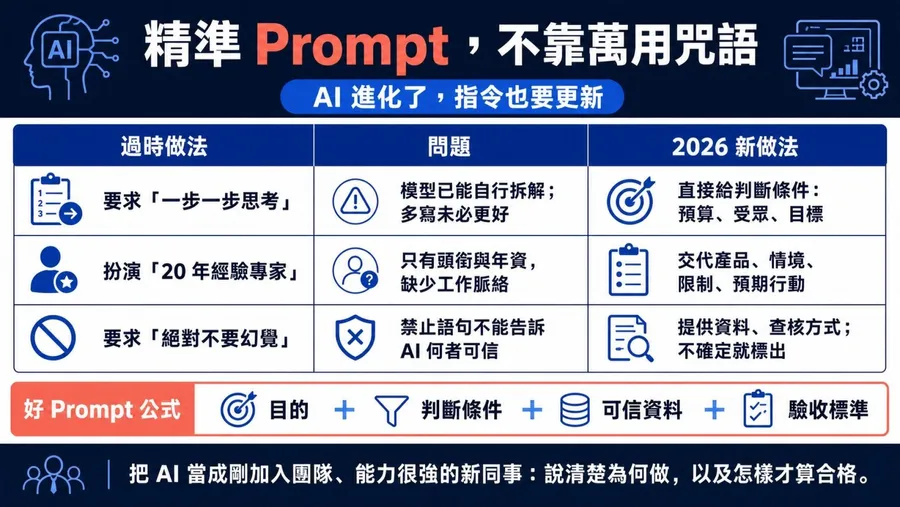 AI

精準 Prompt，不靠萬用咒語

AI 進化了，指令也要更新

| 過時做法 | 問題 | 2026 新做法 |
|---|---|---|
| 要求「一步一步思考」 | 模型已能自行拆解；多寫未必更好 | 直接給判斷條件：預算、受眾、目標 |
| 扮演「20 年經驗專家」 | 只有頭銜與年資，缺少工作脈絡 | 交代產品、情境、限制、預期行動 |
| 要求「絕對不要幻覺」 | 禁止語句不能告訴 AI 何者可信 | 提供資料、查核方式；不確定就標出 |

好 Prompt 公式　目的 + 判斷條件 + 可信資料 + 驗收標準

把 AI 當成剛加入團隊、能力很強的新同事：說清楚為何做，以及怎樣才算合格。